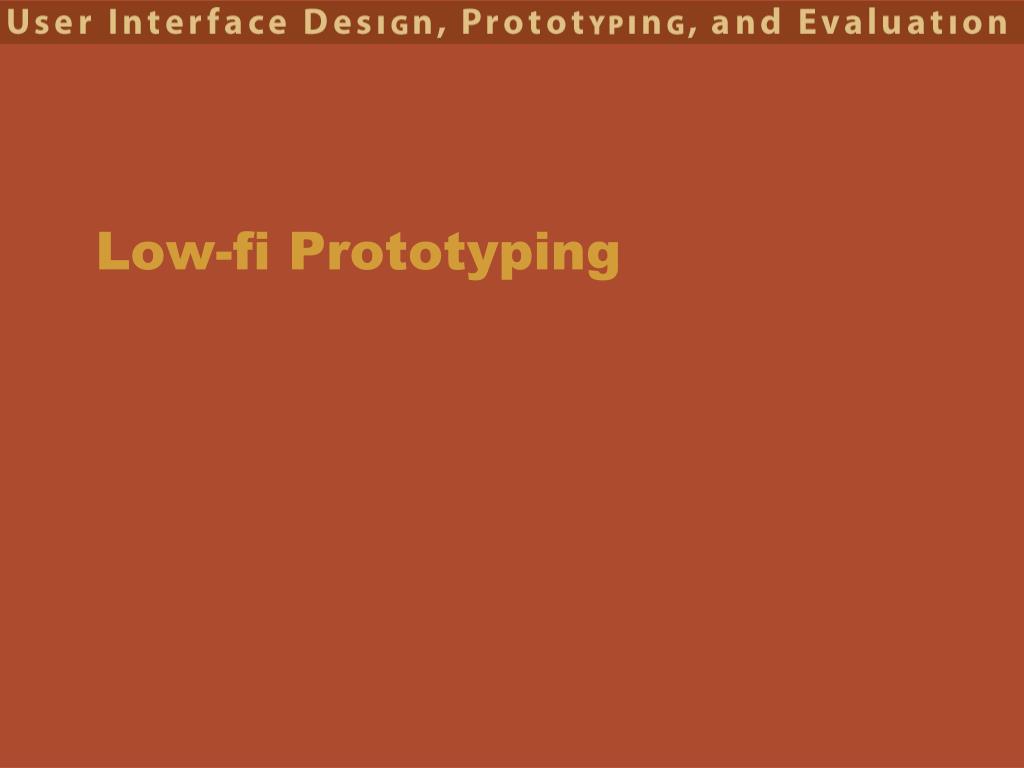 User Interface Design, Prototyping, and Evaluation

Low-fi Prototyping